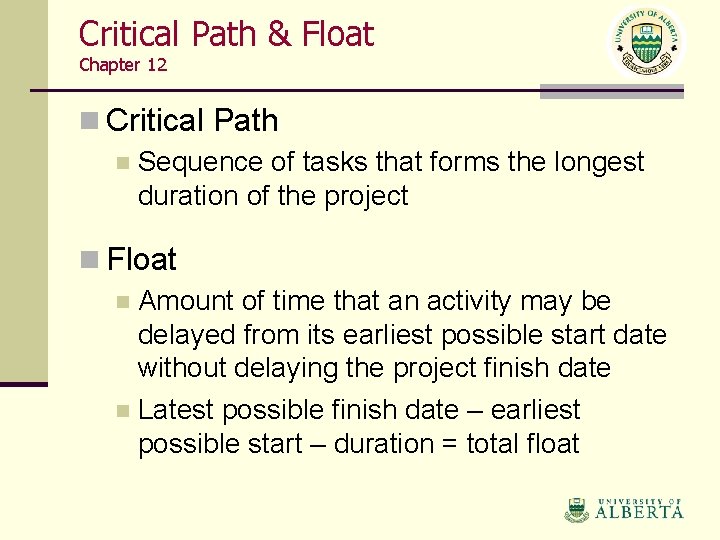 Critical Path & Float
Chapter 12

UNIVERSITY OF ALBERTA

Critical Path
Sequence of tasks that forms the longest duration of the project

Float
Amount of time that an activity may be delayed from its earliest possible start date without delaying the project finish date
Latest possible finish date – earliest possible start – duration = total float

UNIVERSITY OF ALBERTA